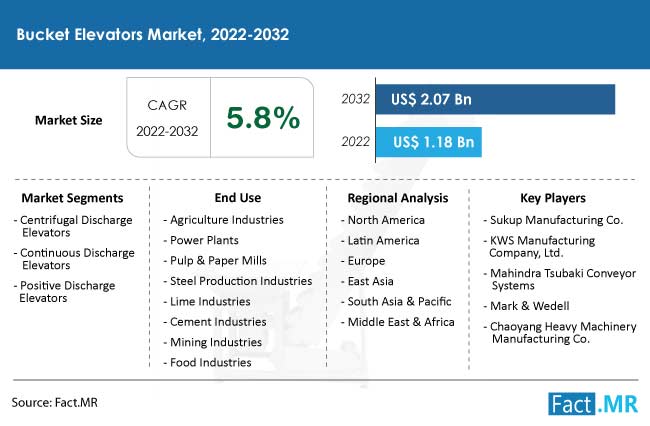 Bucket Elevators Market, 2022-2032

Market Size

CAGR 2022-2032

5.8%

2032 US$ 2.07 Bn

2022 US$ 1.18 Bn

Market Segments
- Centrifugal Discharge Elevators
- Continuous Discharge Elevators
- Positive Discharge Elevators

End Use
- Agriculture Industries
- Power Plants
- Pulp & Paper Mills
- Steel Production Industries
- Lime Industries
- Cement Industries
- Mining Industries
- Food Industries

Regional Analysis
- North America
- Latin America
- Europe
- East Asia
- South Asia & Pacific
- Middle East & Africa

Key Players
- Sukup Manufacturing Co.
- KWS Manufacturing Company, Ltd.
- Mahindra Tsubaki Conveyor Systems
- Mark & Wedell
- Chaoyang Heavy Machinery Manufacturing Co.

Source: Fact.MR

Fact.MR